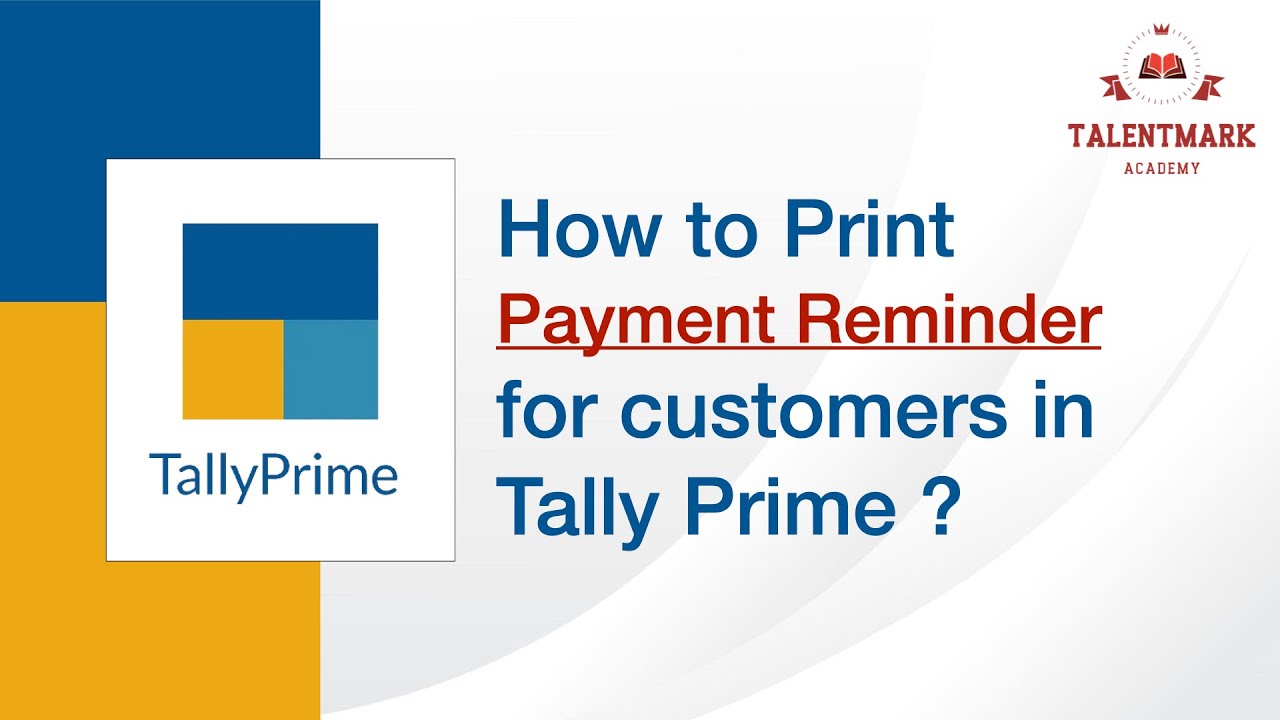 TALENTMARK
ACADEMY

TallyPrime

How to Print
Payment Reminder
for customers in
Tally Prime ?